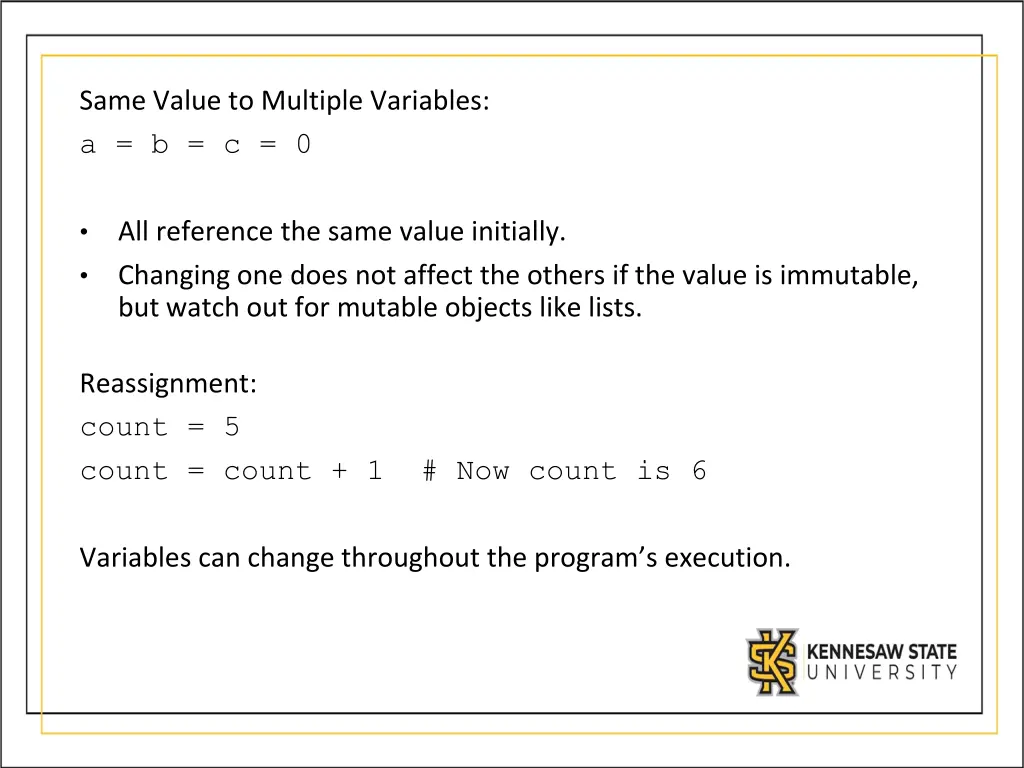 Same Value to Multiple Variables:
a = b = c = 0

• All reference the same value initially.
• Changing one does not affect the others if the value is immutable, but watch out for mutable objects like lists.

Reassignment:
count = 5
count = count + 1  # Now count is 6

Variables can change throughout the program's execution.

KENNESAW STATE
UNIVERSITY